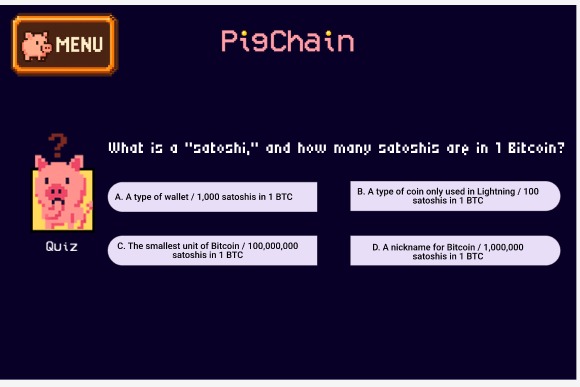 MENU

PigChain

?

Quiz

What is a "satoshi," and how many satoshis are in 1 Bitcoin?

A. A type of wallet / 1,000 satoshis in 1 BTC

B. A type of coin only used in Lightning / 100 satoshis in 1 BTC

C. The smallest unit of Bitcoin / 100,000,000 satoshis in 1 BTC

D. A nickname for Bitcoin / 1,000,000 satoshis in 1 BTC